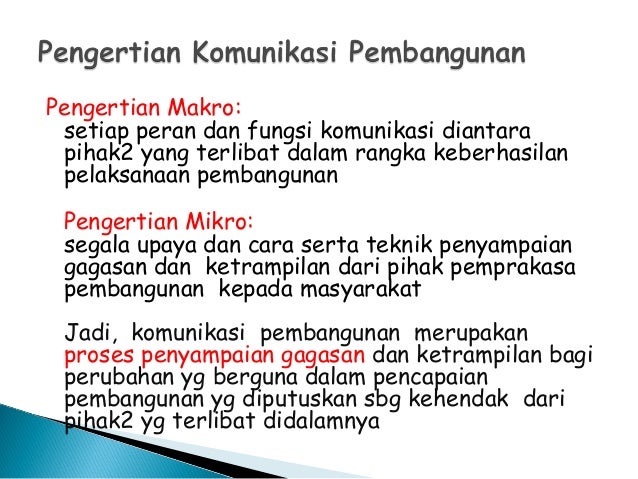 Pengertian Komunikasi Pembangunan

Pengertian Makro:
setiap peran dan fungsi komunikasi diantara pihak2 yang terlibat dalam rangka keberhasilan pelaksanaan pembangunan

Pengertian Mikro:
segala upaya dan cara serta teknik penyampaian gagasan dan ketrampilan dari pihak pemprakasa pembangunan kepada masyarakat

Jadi, komunikasi pembangunan merupakan proses penyampaian gagasan dan ketrampilan bagi perubahan yg berguna dalam pencapaian pembangunan yg diputuskan sbg kehendak dari pihak2 yg terlibat didalamnya